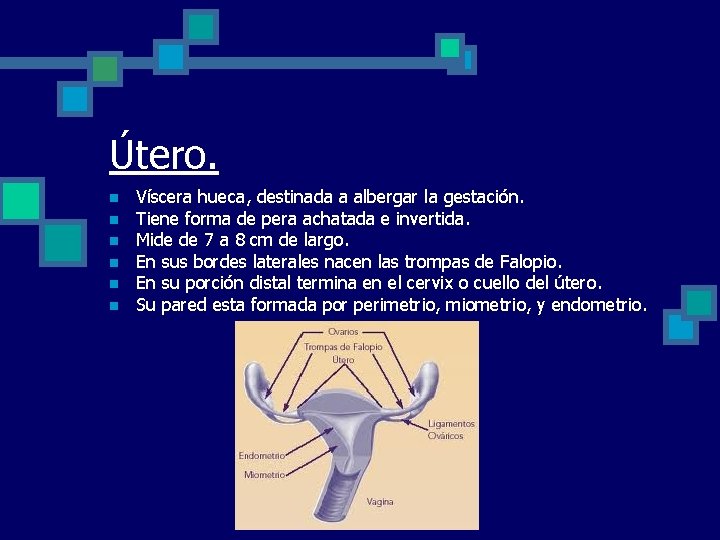 Útero.

- Víscera hueca, destinada a albergar la gestación.
- Tiene forma de pera achatada e invertida.
- Mide de 7 a 8 cm de largo.
- En sus bordes laterales nacen las trompas de Falopio.
- En su porción distal termina en el cervix o cuello del útero.
- Su pared esta formada por perimetrio, miometrio, y endometrio.

Ovarios
Trompas de Falopio
Útero
Ligamentos Ováricos
Endometrio
Miometrio
Vagina